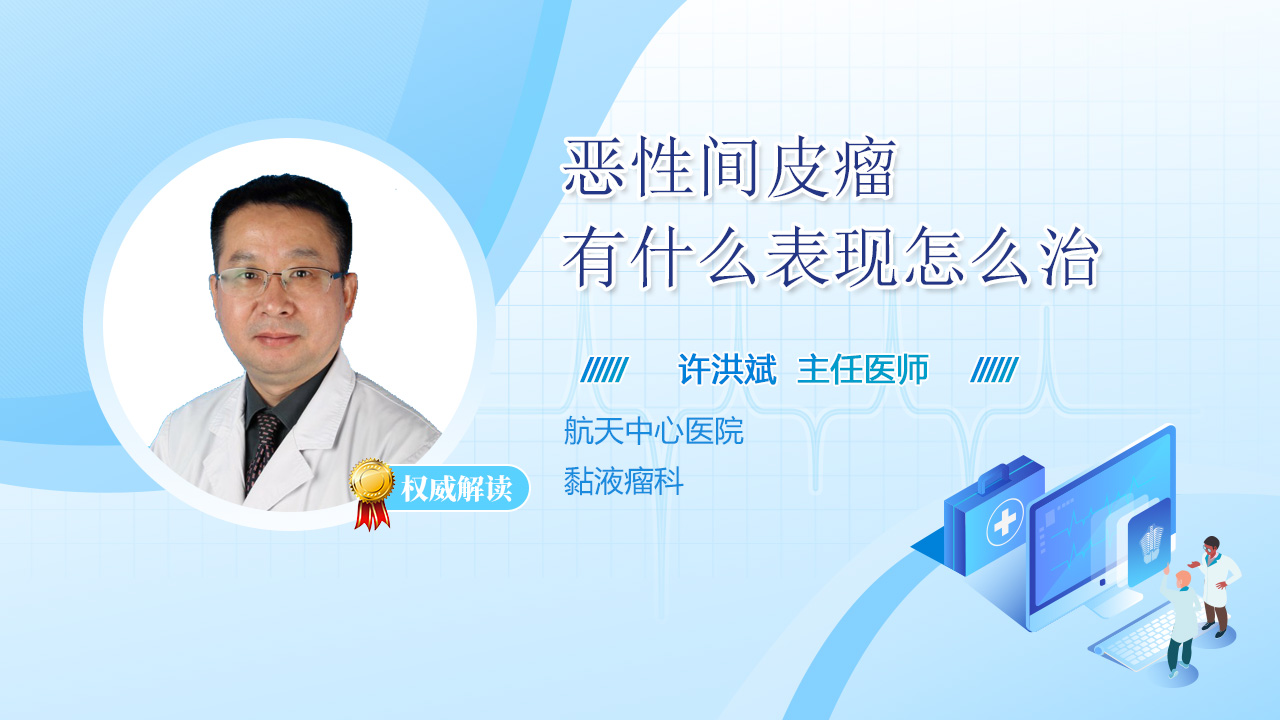 恶性间皮瘤
有什么表现怎么治

许洪斌 主任医师

航天中心医院
黏液瘤科

权威解读